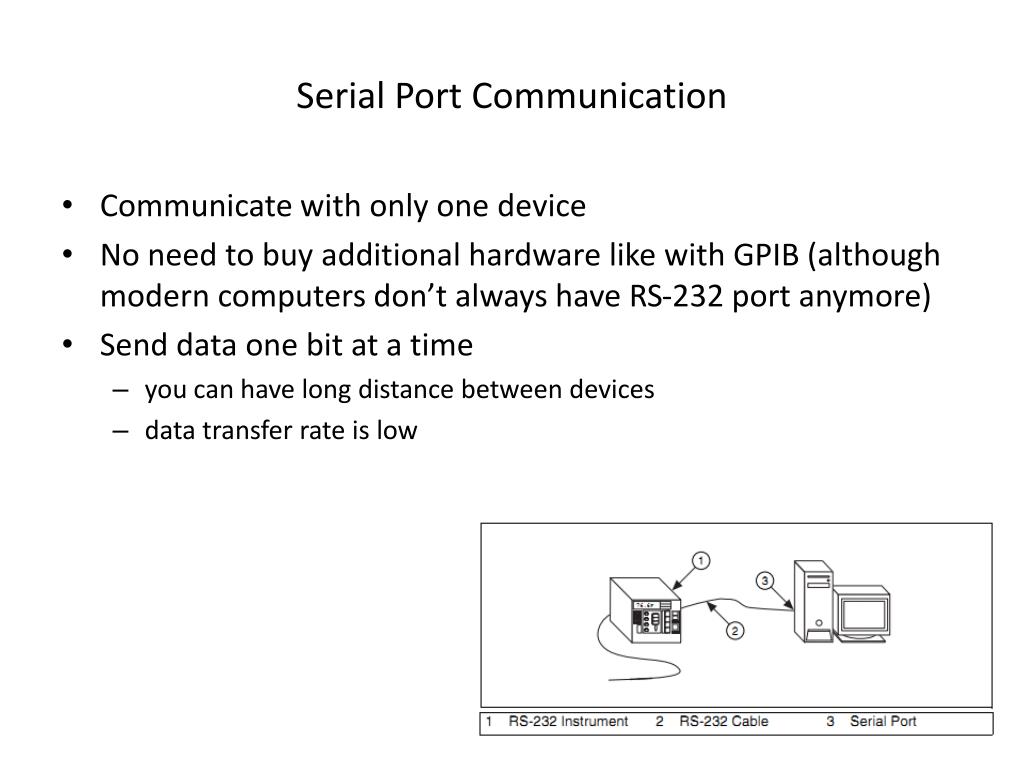 Serial Port Communication

• Communicate with only one device
• No need to buy additional hardware like with GPIB (although modern computers don't always have RS-232 port anymore)
• Send data one bit at a time
– you can have long distance between devices
– data transfer rate is low

1
3
2

1 RS-232 Instrument 2 RS-232 Cable 3 Serial Port